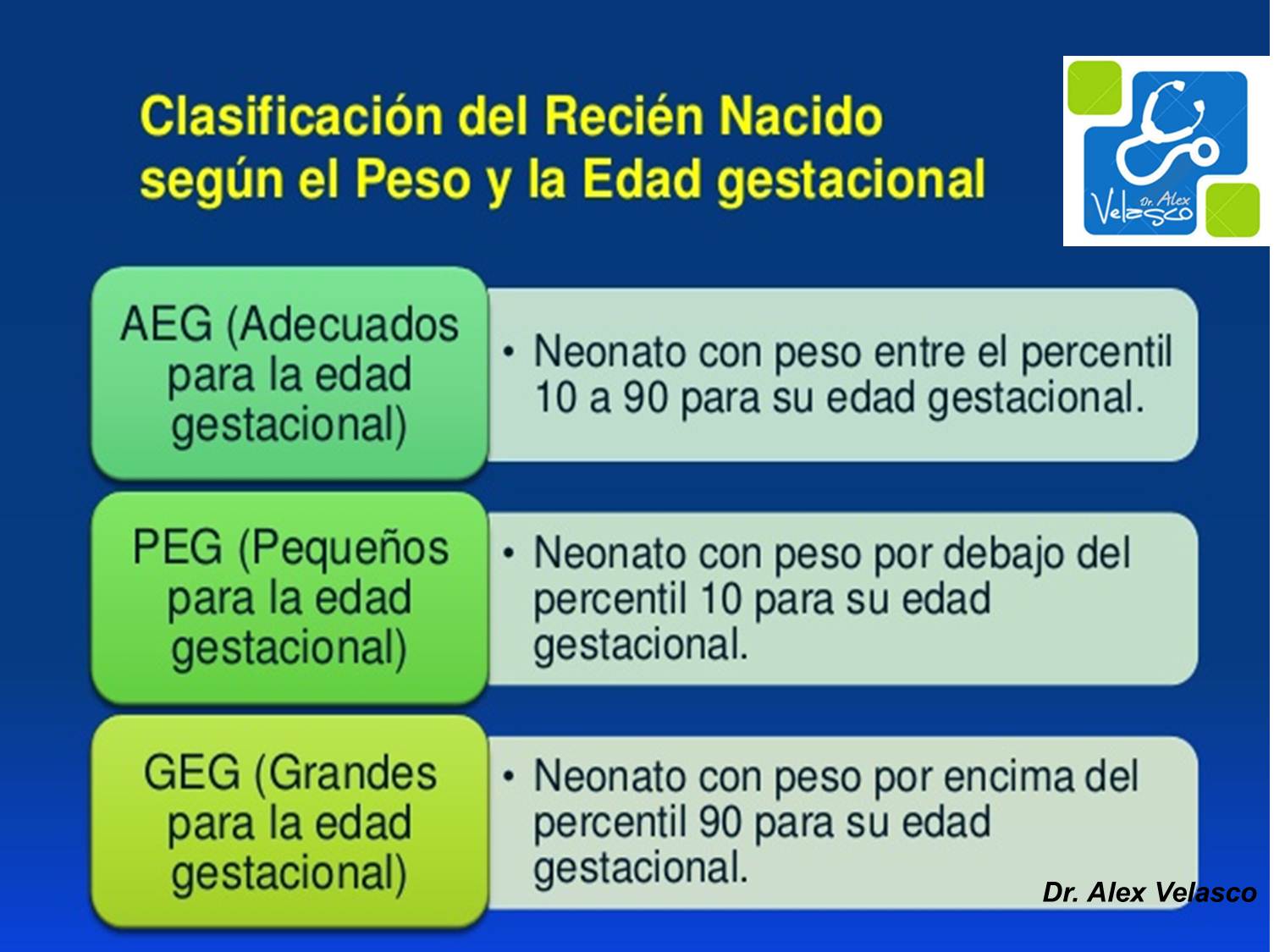 Clasificación del Recién Nacido según el Peso y la Edad gestacional

Dr. Alex Velasco

AEG (Adecuados para la edad gestacional)

• Neonato con peso entre el percentil 10 a 90 para su edad gestacional.

PEG (Pequeños para la edad gestacional)

• Neonato con peso por debajo del percentil 10 para su edad gestacional.

GEG (Grandes para la edad gestacional)

• Neonato con peso por encima del percentil 90 para su edad gestacional.

Dr. Alex Velasco